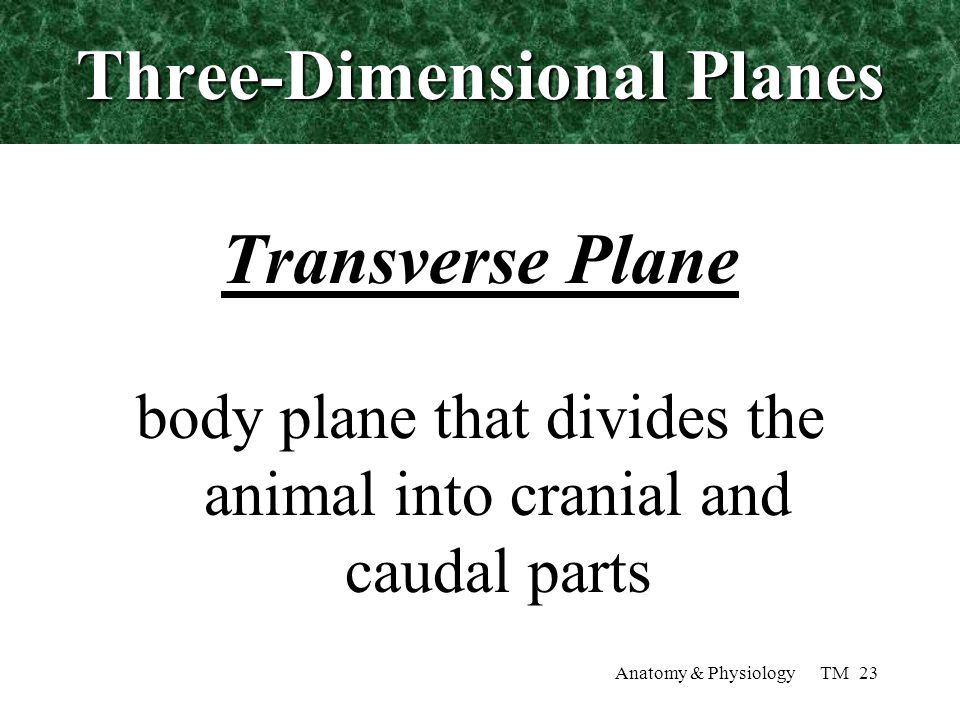 Three-Dimensional Planes

Transverse Plane

body plane that divides the animal into cranial and caudal parts

Anatomy & Physiology TM 23